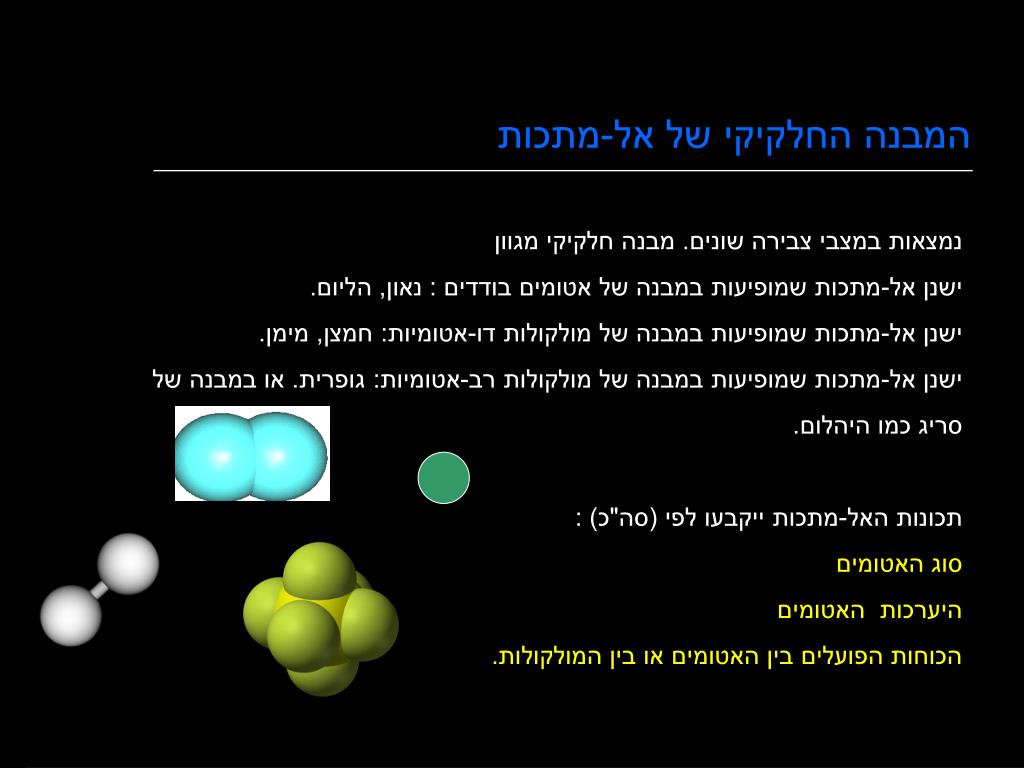 המבנה החלקיקי של אל-מתכות

נמצאות במצבי צבירה שונים. מבנה חלקיקי מגוון

ישנן אל-מתכות שמופיעות במבנה של אטומים בודדים : נאון, הליום.

ישנן אל-מתכות שמופיעות במבנה של מולקולות דו-אטומיות: חמצן, מימן.

ישנן אל-מתכות שמופיעות במבנה של מולקולות רב-אטומיות: גופרית. או במבנה של סריג כמו היהלום.

תכונות האל-מתכות ייקבעו לפי (סה"כ) :

סוג האטומים

היערכות האטומים

הכוחות הפועלים בין האטומים או בין המולקולות.